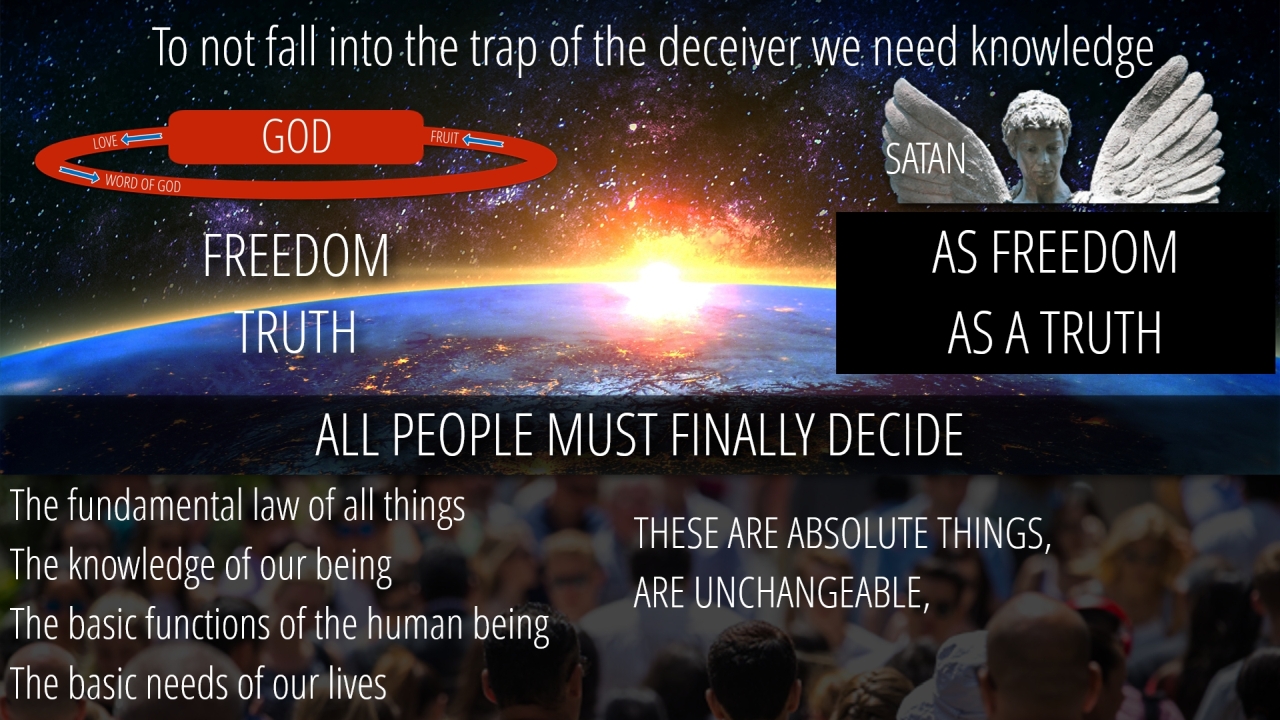 To not fall into the trap of the deceiver we need knowledge

LOVE
GOD
FRUIT
WORD OF GOD

SATAN

FREEDOM
TRUTH

AS FREEDOM
AS A TRUTH

ALL PEOPLE MUST FINALLY DECIDE

The fundamental law of all things
The knowledge of our being
The basic functions of the human being
The basic needs of our lives

THESE ARE ABSOLUTE THINGS,
ARE UNCHANGEABLE,